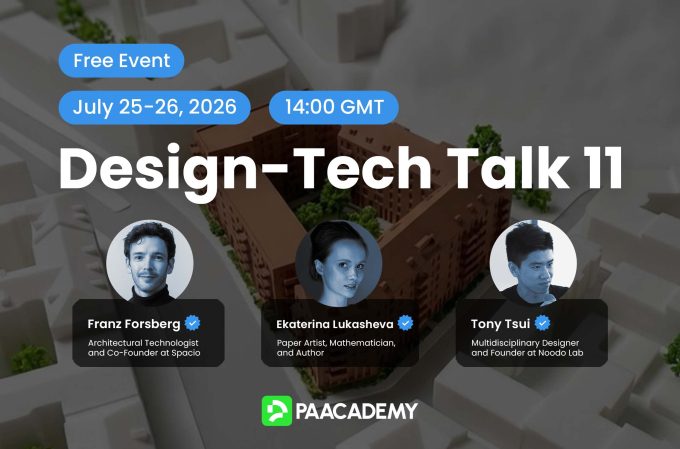 Free Event

July 25-26, 2026

14:00 GMT

Design-Tech Talk 11

Franz Forsberg

Architectural Technologist and Co-Founder at Spacio

Ekaterina Lukasheva

Paper Artist, Mathematician, and Author

Tony Tsui

Multidisciplinary Designer and Founder at Noodo Lab

PAACADEMY